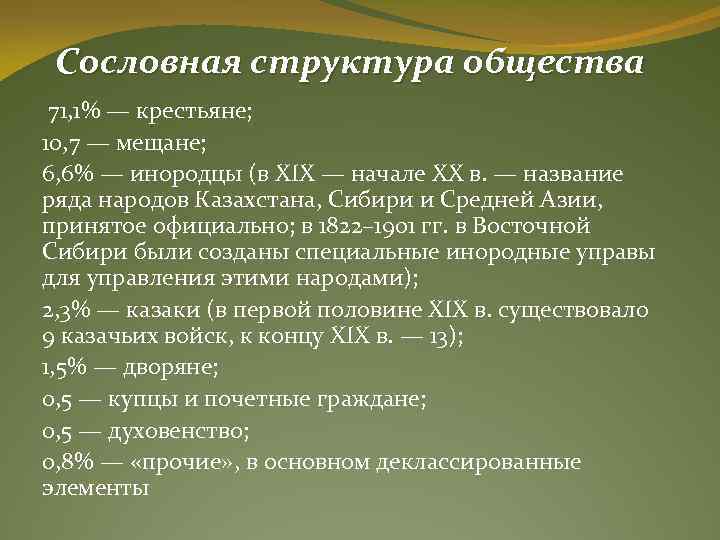 Сословная структура общества

71,1% — крестьяне;

10,7 — мещане;

6,6% — инородцы (в XIX — начале XX в. — название ряда народов Казахстана, Сибири и Средней Азии, принятое официально; в 1822–1901 гг. в Восточной Сибири были созданы специальные инородные управы для управления этими народами);

2,3% — казаки (в первой половине XIX в. существовало 9 казачьих войск, к концу XIX в. — 13);

1,5% — дворяне;

0,5 — купцы и почетные граждане;

0,5 — духовенство;

0,8% — «прочие», в основном деклассированные элементы